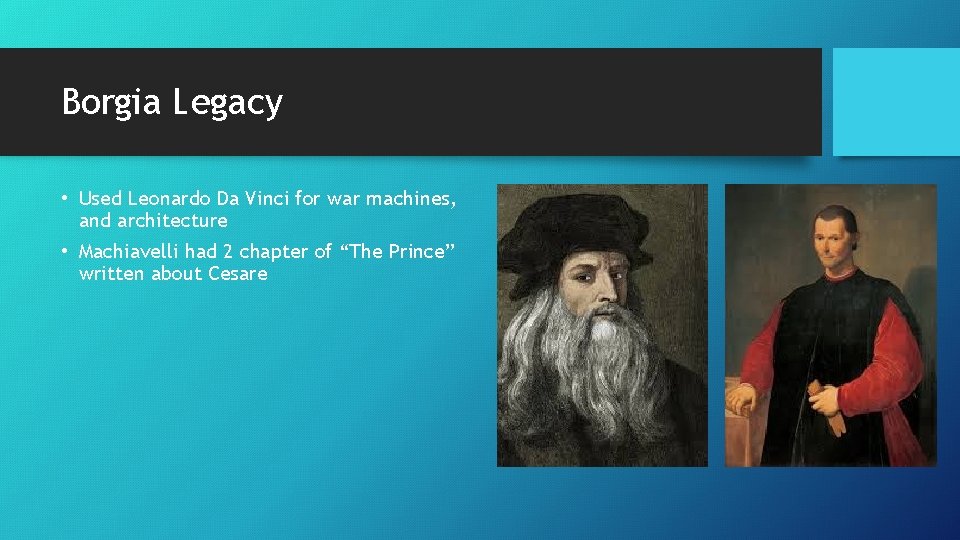 Borgia Legacy

• Used Leonardo Da Vinci for war machines, and architecture

• Machiavelli had 2 chapter of “The Prince” written about Cesare